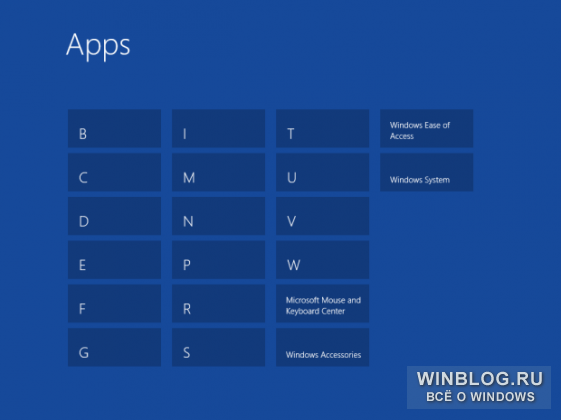 Apps

B

C

D

E

F

G

I

M

N

P

R

S

T

U

V

W

Microsoft Mouse and Keyboard Center

Windows Accessories

Windows Ease of Access

Windows System

WINBLOG.RU
ВСЁ О WINDOWS